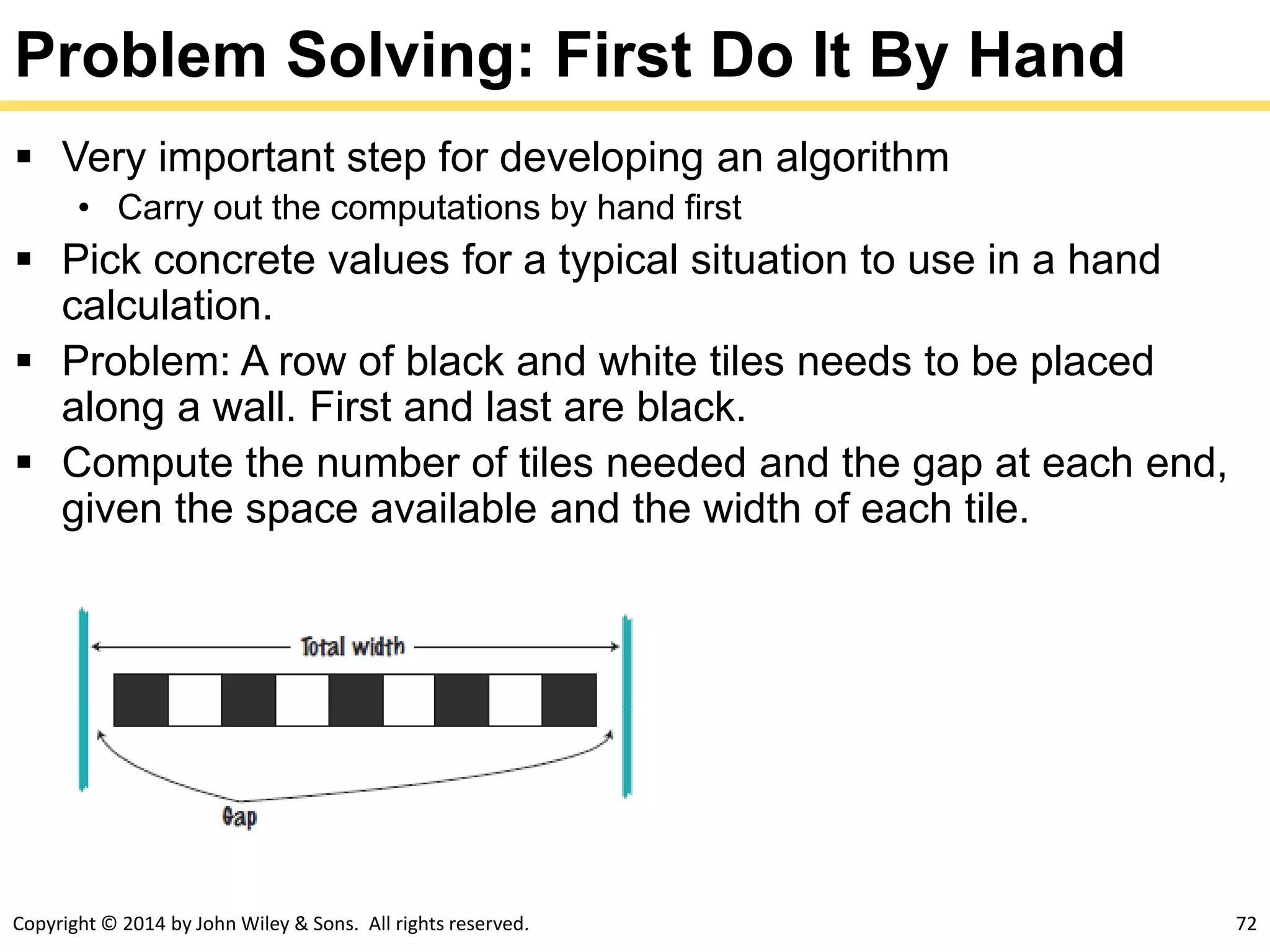 Problem Solving: First Do It By Hand

▪ Very important step for developing an algorithm
• Carry out the computations by hand first

▪ Pick concrete values for a typical situation to use in a hand calculation.

▪ Problem: A row of black and white tiles needs to be placed along a wall. First and last are black.

▪ Compute the number of tiles needed and the gap at each end, given the space available and the width of each tile.

Total width

Gap

Copyright © 2014 by John Wiley & Sons. All rights reserved.

72